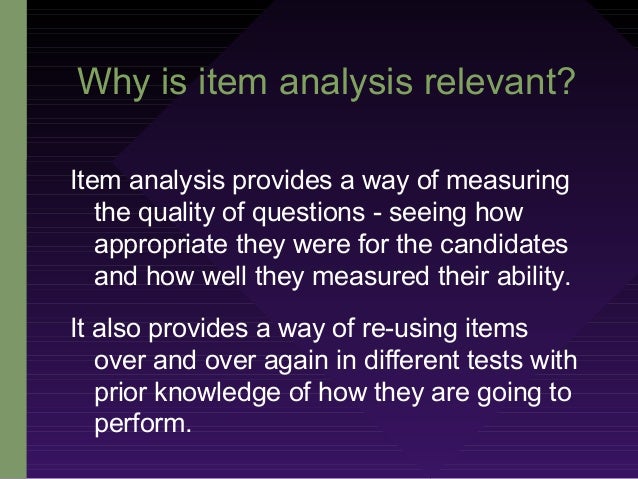 Why is item analysis relevant?

Item analysis provides a way of measuring the quality of questions - seeing how appropriate they were for the candidates and how well they measured their ability.

It also provides a way of re-using items over and over again in different tests with prior knowledge of how they are going to perform.